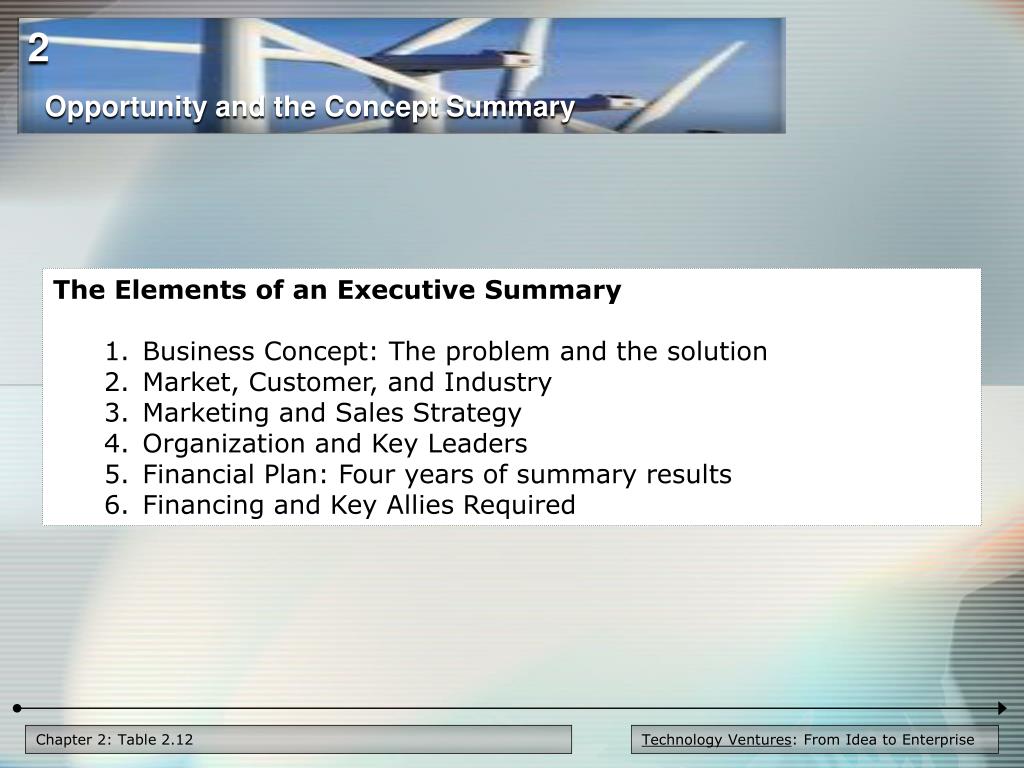 2

Opportunity and the Concept Summary

The Elements of an Executive Summary

1. Business Concept: The problem and the solution
2. Market, Customer, and Industry
3. Marketing and Sales Strategy
4. Organization and Key Leaders
5. Financial Plan: Four years of summary results
6. Financing and Key Allies Required

Chapter 2: Table 2.12

Technology Ventures: From Idea to Enterprise